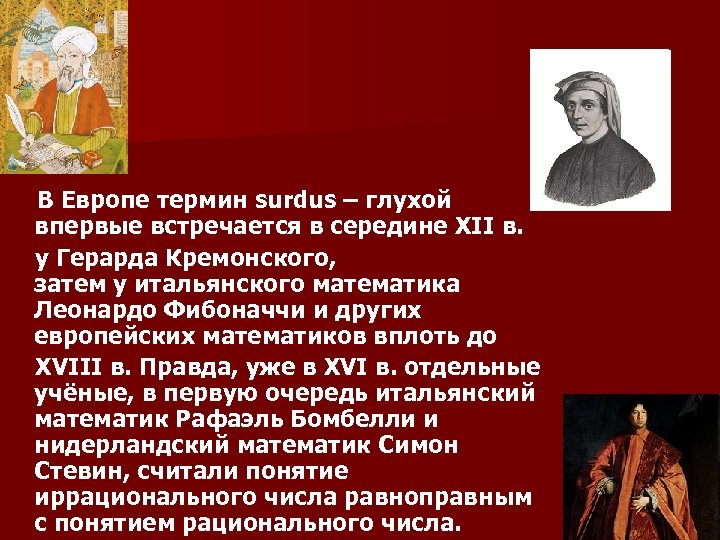 В Европе термин surdus – глухой впервые встречается в середине XII в. у Герарда Кремонского, затем у итальянского математика Леонардо Фибоначчи и других европейских математиков вплоть до XVIII в. Правда, уже в XVI в. отдельные учёные, в первую очередь итальянский математик Рафаэль Бомбелли и нидерландский математик Симон Стевин, считали понятие иррационального числа равноправным с понятием рационального числа.